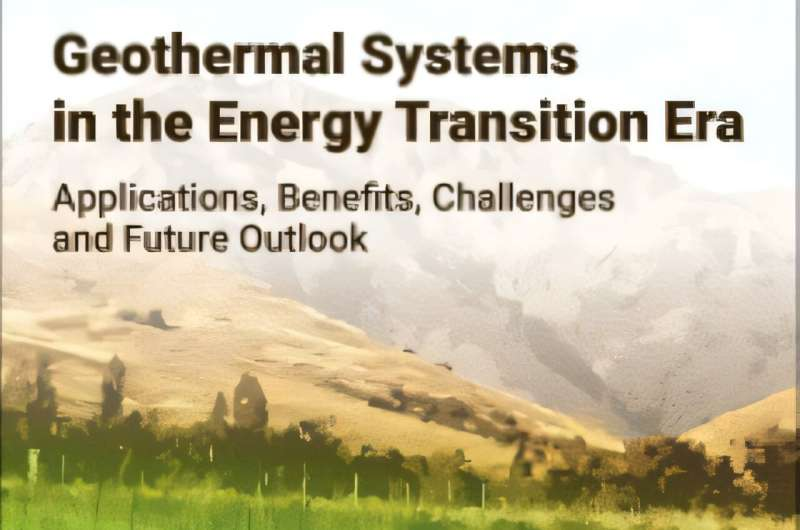 Geothermal Systems in the Energy Transition Era

Applications, Benefits, Challenges and Future Outlook